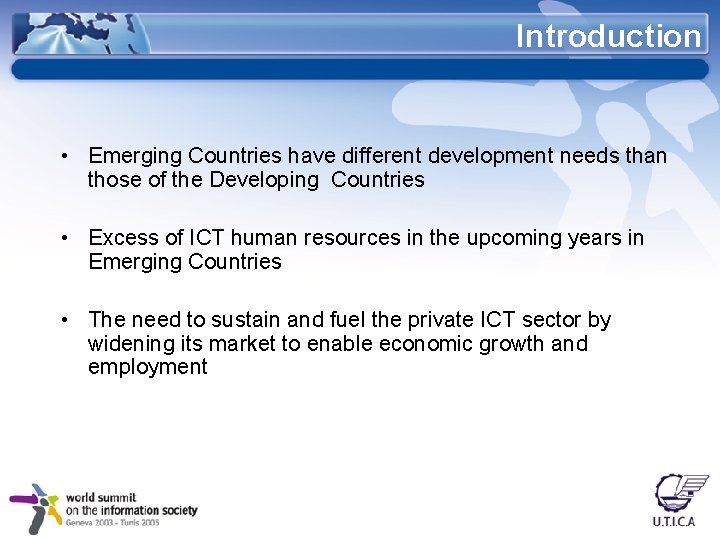 Introduction

• Emerging Countries have different development needs than those of the Developing Countries

• Excess of ICT human resources in the upcoming years in Emerging Countries

• The need to sustain and fuel the private ICT sector by widening its market to enable economic growth and employment

world summit on the information society
Geneva 2003 - Tunis 2005

U.T.I.C.A